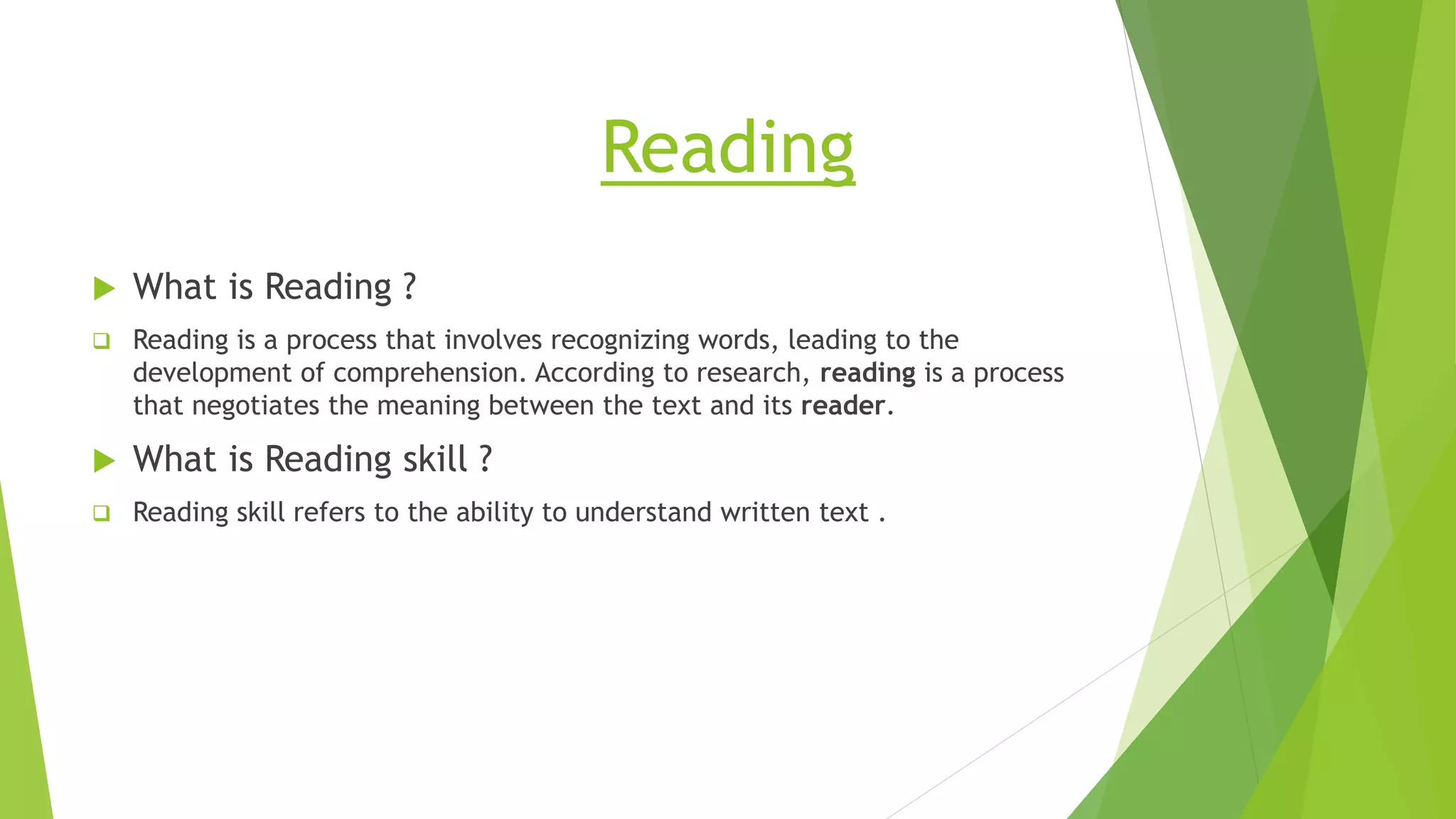 Reading

What is Reading ?

Reading is a process that involves recognizing words, leading to the development of comprehension. According to research, reading is a process that negotiates the meaning between the text and its reader.

What is Reading skill ?

Reading skill refers to the ability to understand written text .